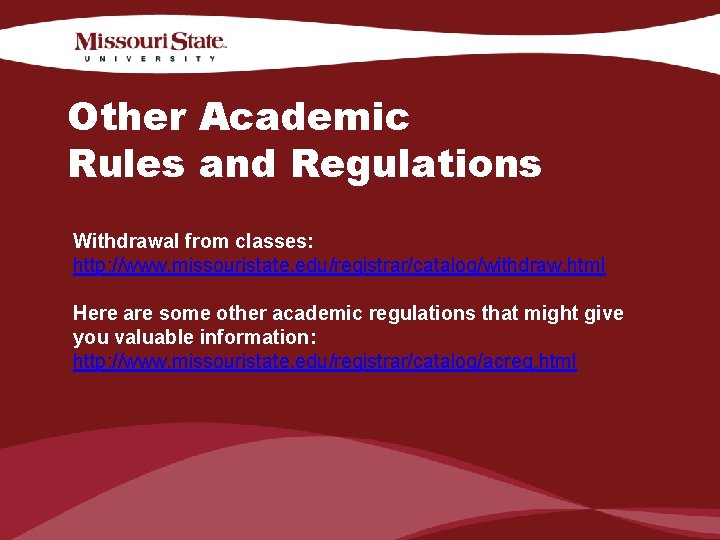 Missouri State.
UNIVERSITY

Other Academic Rules and Regulations

Withdrawal from classes:
http://www.missouristate.edu/registrar/catalog/withdraw.html

Here are some other academic regulations that might give you valuable information:
http://www.missouristate.edu/registrar/catalog/acreg.html